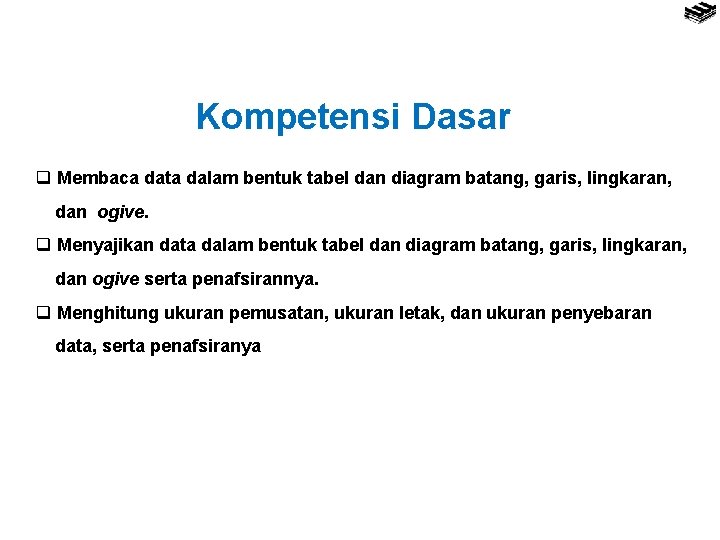 Kompetensi Dasar

❑ Membaca data dalam bentuk tabel dan diagram batang, garis, lingkaran, dan ogive.

❑ Menyajikan data dalam bentuk tabel dan diagram batang, garis, lingkaran, dan ogive serta penafsirannya.

❑ Menghitung ukuran pemusatan, ukuran letak, dan ukuran penyebaran data, serta penafsiranya